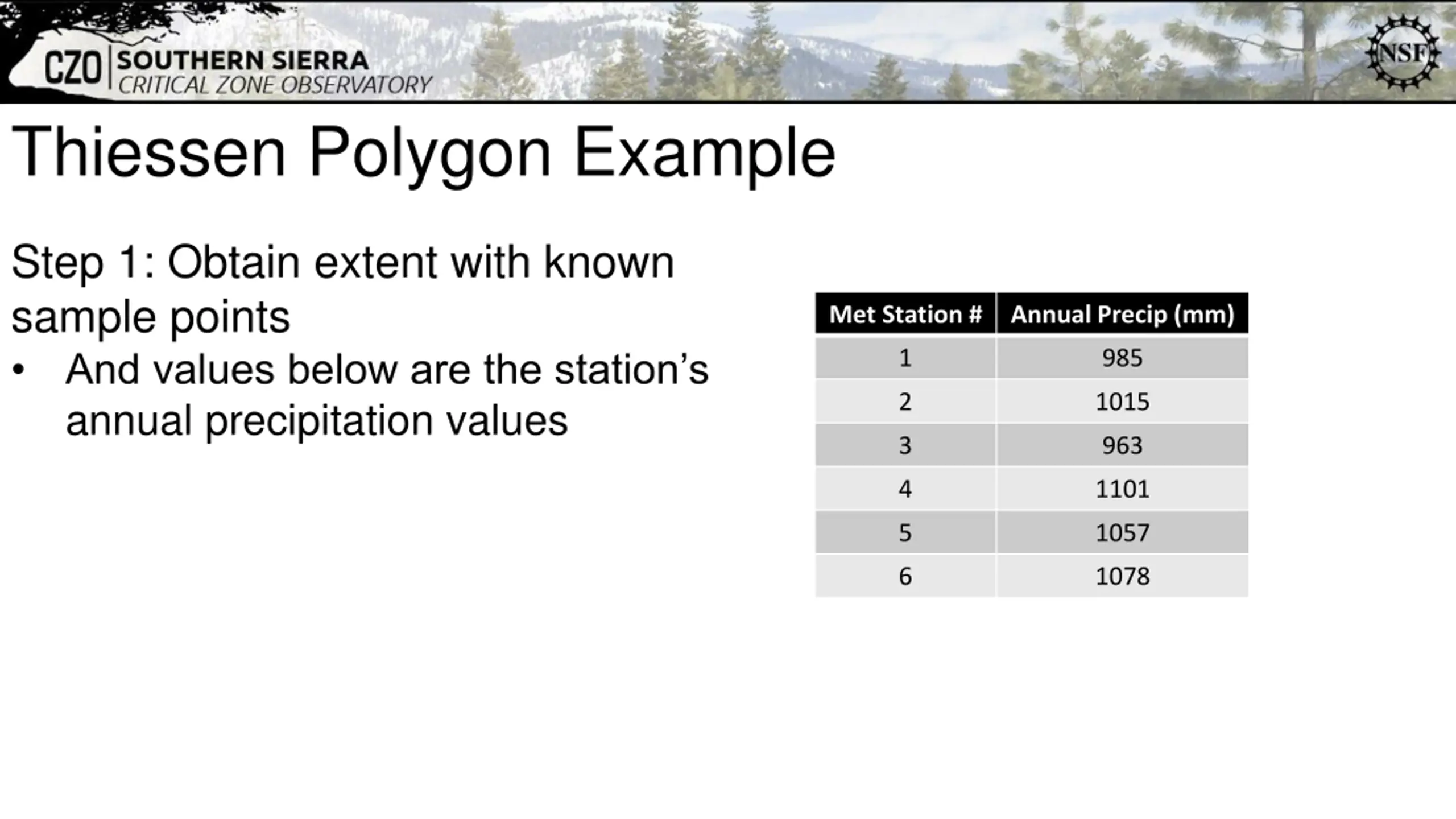 CZO SOUTHERN SIERRA
CRITICAL ZONE OBSERVATORY

NSF

Thiessen Polygon Example

Step 1: Obtain extent with known sample points

• And values below are the station's annual precipitation values

| Met Station # | Annual Precip (mm) |
|---|---|
| 1 | 985 |
| 2 | 1015 |
| 3 | 963 |
| 4 | 1101 |
| 5 | 1057 |
| 6 | 1078 |